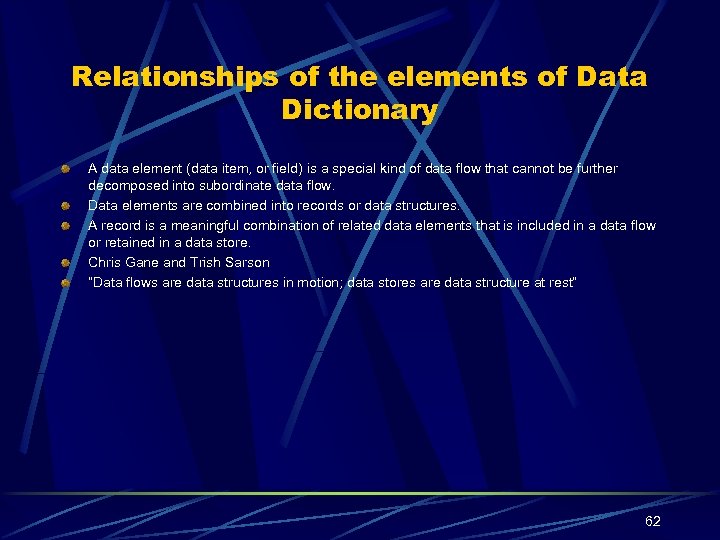 Relationships of the elements of Data Dictionary

A data element (data item, or field) is a special kind of data flow that cannot be further decomposed into subordinate data flow.

Data elements are combined into records or data structures.

A record is a meaningful combination of related data elements that is included in a data flow or retained in a data store.

Chris Gane and Trish Sarson

"Data flows are data structures in motion; data stores are data structure at rest"

62